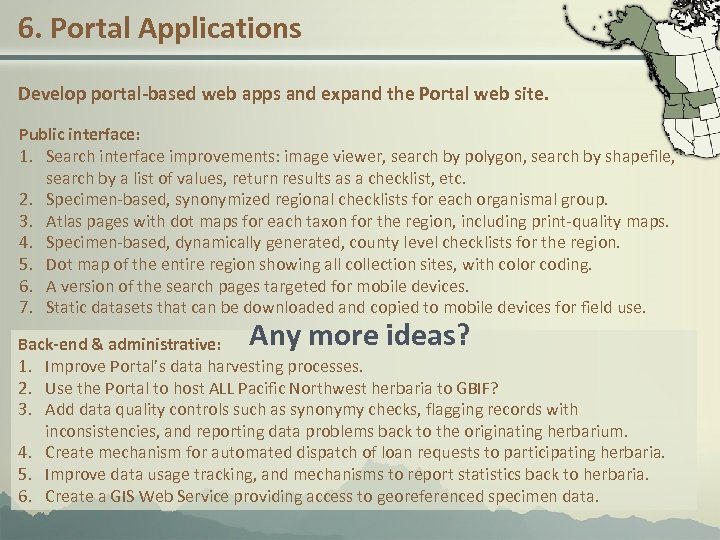 6. Portal Applications

Develop portal-based web apps and expand the Portal web site.

Public interface:
1. Search interface improvements: image viewer, search by polygon, search by shapefile, search by a list of values, return results as a checklist, etc.
2. Specimen-based, synonymized regional checklists for each organismal group.
3. Atlas pages with dot maps for each taxon for the region, including print-quality maps.
4. Specimen-based, dynamically generated, county level checklists for the region.
5. Dot map of the entire region showing all collection sites, with color coding.
6. A version of the search pages targeted for mobile devices.
7. Static datasets that can be downloaded and copied to mobile devices for field use.

Any more ideas?

Back-end & administrative:
1. Improve Portal's data harvesting processes.
2. Use the Portal to host ALL Pacific Northwest herbaria to GBIF?
3. Add data quality controls such as synonymy checks, flagging records with inconsistencies, and reporting data problems back to the originating herbarium.
4. Create mechanism for automated dispatch of loan requests to participating herbaria.
5. Improve data usage tracking, and mechanisms to report statistics back to herbaria.
6. Create a GIS Web Service providing access to georeferenced specimen data.